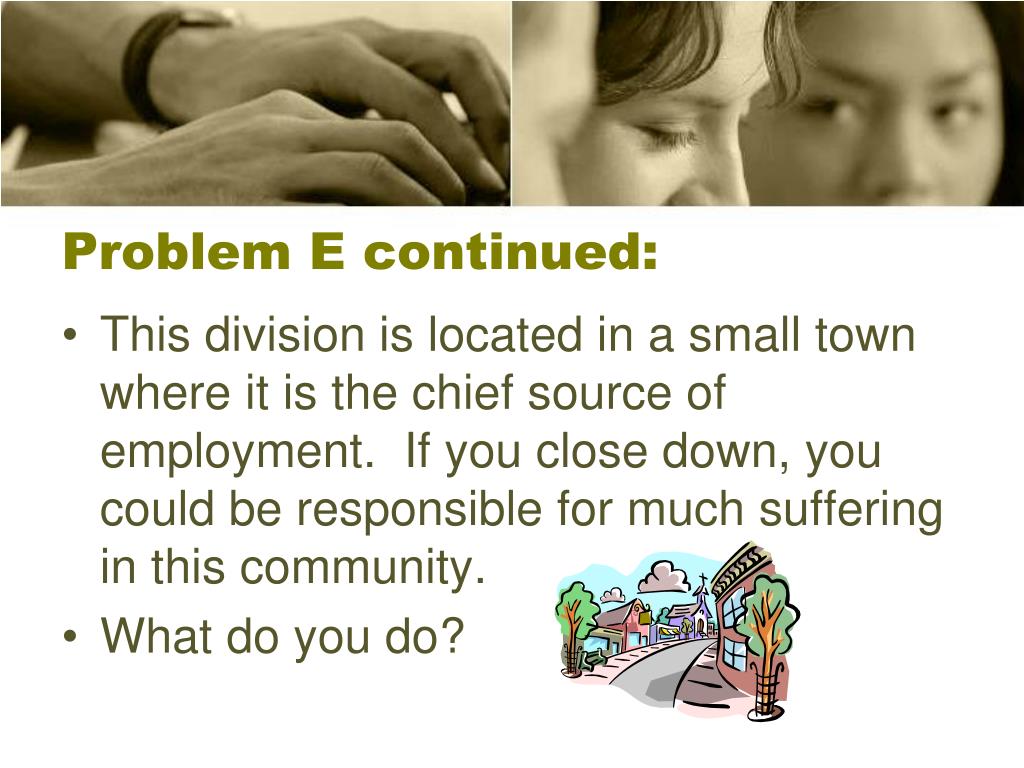 Problem E continued:

• This division is located in a small town where it is the chief source of employment.  If you close down, you could be responsible for much suffering in this community.

• What do you do?